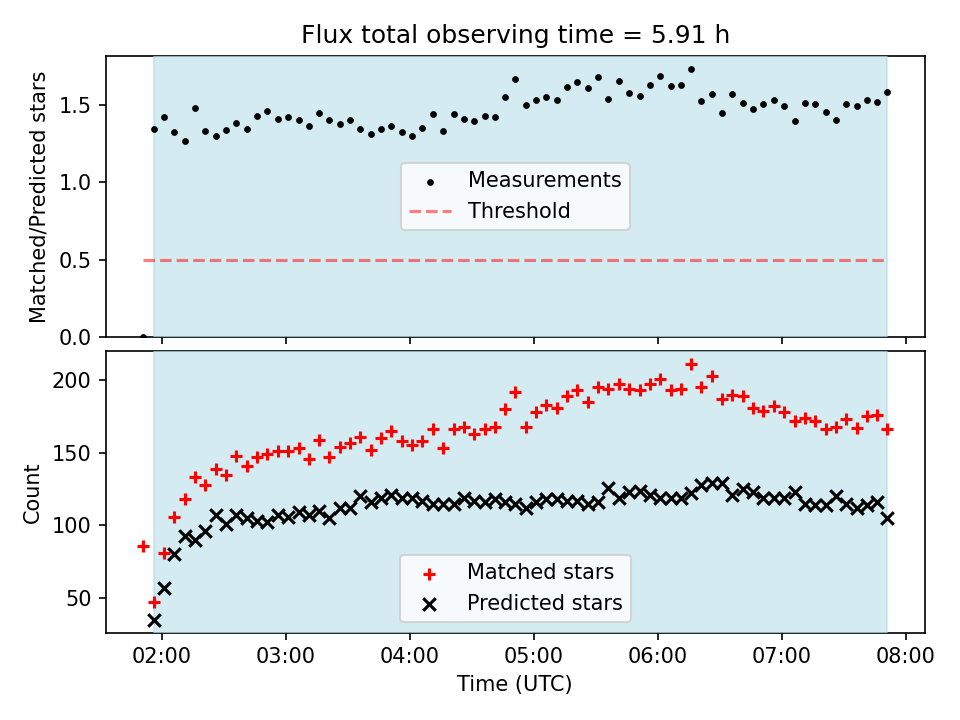 Flux total observing time = 5.91 h

Matched/Predicted stars

1.5
1.0
0.5
0.0

Measurements
Threshold

Count

200
150
100
50

Matched stars
Predicted stars

02:00 03:00 04:00 05:00 06:00 07:00 08:00

Time (UTC)